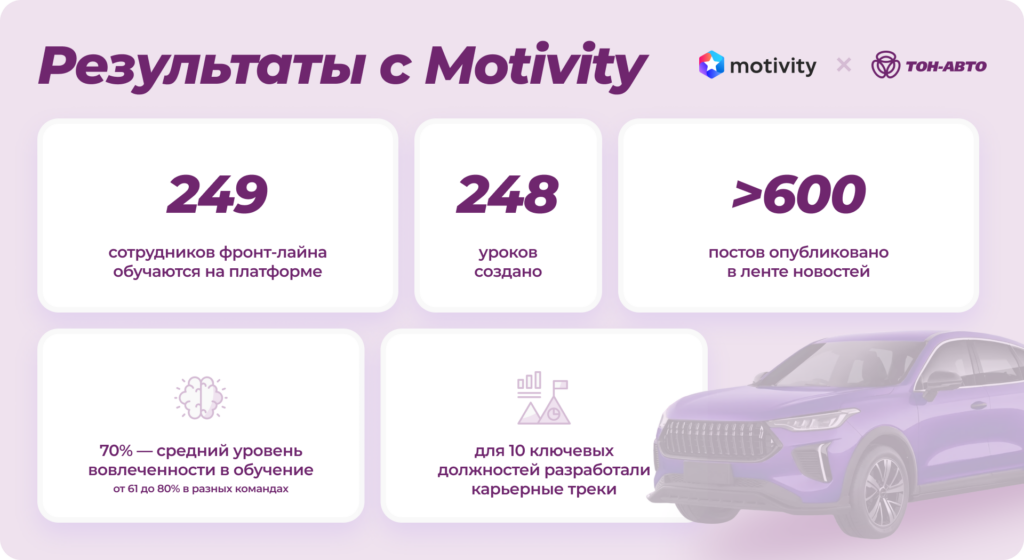 Результаты с Motivity

motivity × ТОН-АВТО

249
сотрудников фронт-лайна обучаются на платформе

248
уроков создано

>600
постов опубликовано в ленте новостей

70% — средний уровень вовлеченности в обучение
от 61 до 80% в разных командах

для 10 ключевых должностей разработали карьерные треки